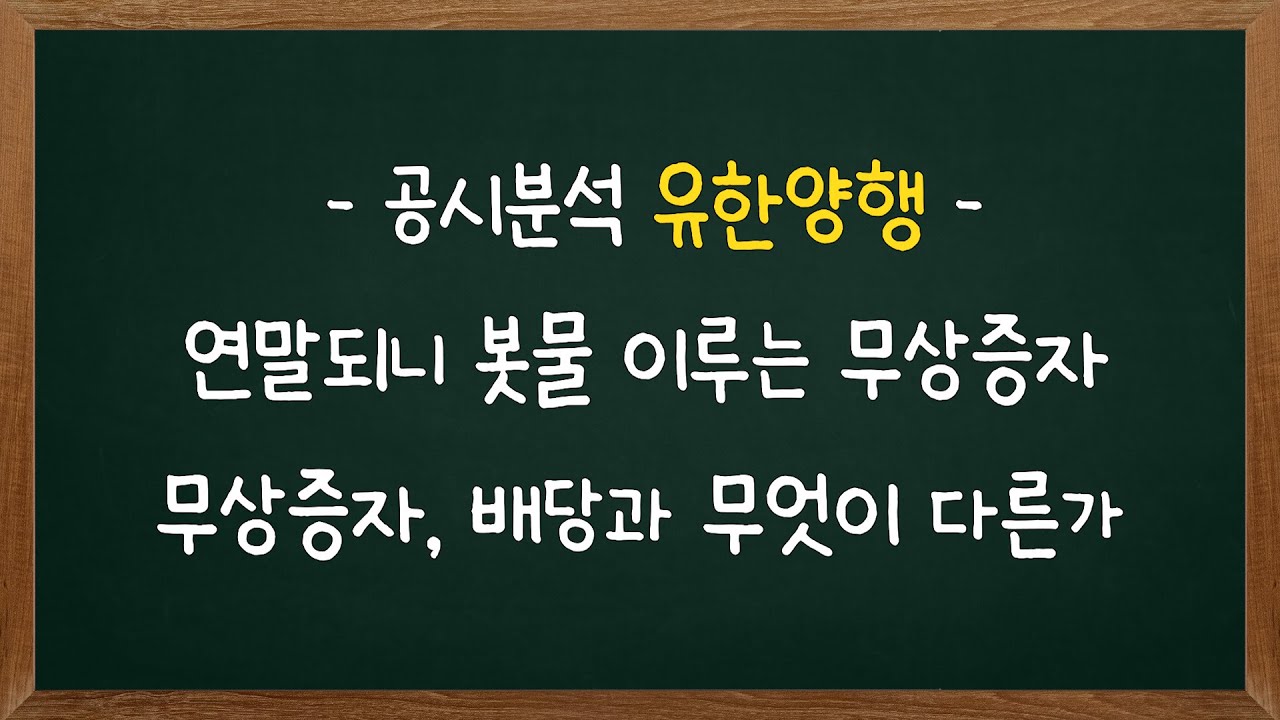 - 공시분석 유한양행 -

연말되니 봇물 이루는 무상증자

무상증자, 배당과 무엇이 다른가